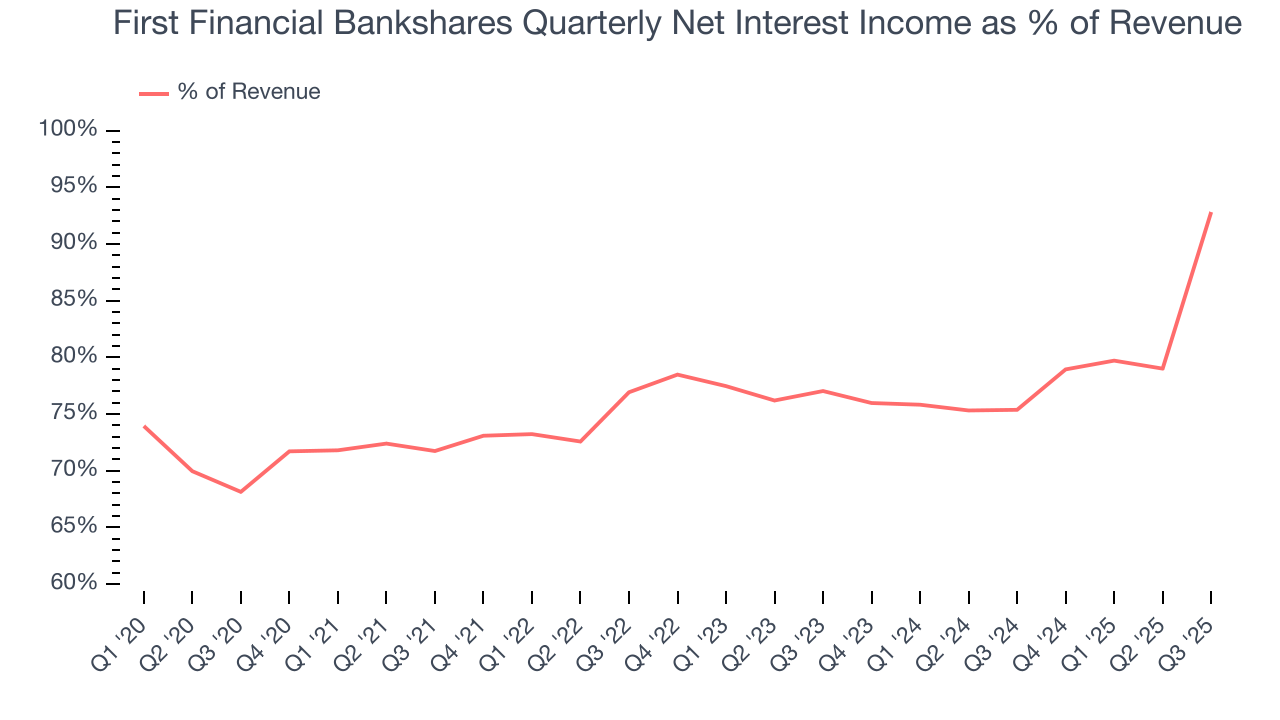 First Financial Bankshares Quarterly Net Interest Income as % of Revenue

% of Revenue

100%
95%
90%
85%
80%
75%
70%
65%
60%

Q1 '20
Q2 '20
Q3 '20
Q4 '20
Q1 '21
Q2 '21
Q3 '21
Q4 '21
Q1 '22
Q2 '22
Q3 '22
Q4 '22
Q1 '23
Q2 '23
Q3 '23
Q4 '23
Q1 '24
Q2 '24
Q3 '24
Q4 '24
Q1 '25
Q2 '25
Q3 '25